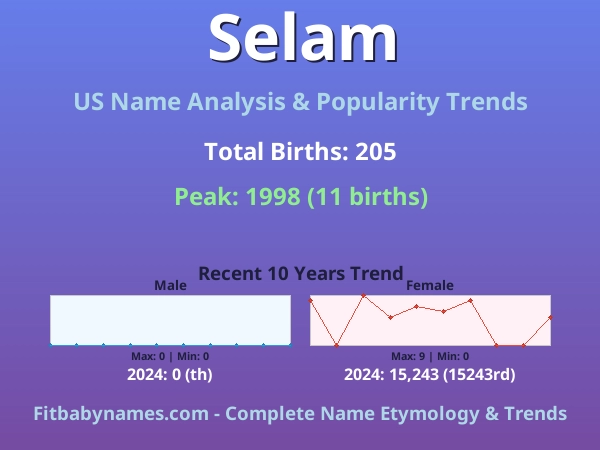 Selam

US Name Analysis & Popularity Trends

Total Births: 205

Peak: 1998 (11 births)

Recent 10 Years Trend

Male

Max: 0 | Min: 0

2024: 0 (th)

Female

Max: 9 | Min: 0

2024: 15,243 (15243rd)

Fitbabynames.com - Complete Name Etymology & Trends